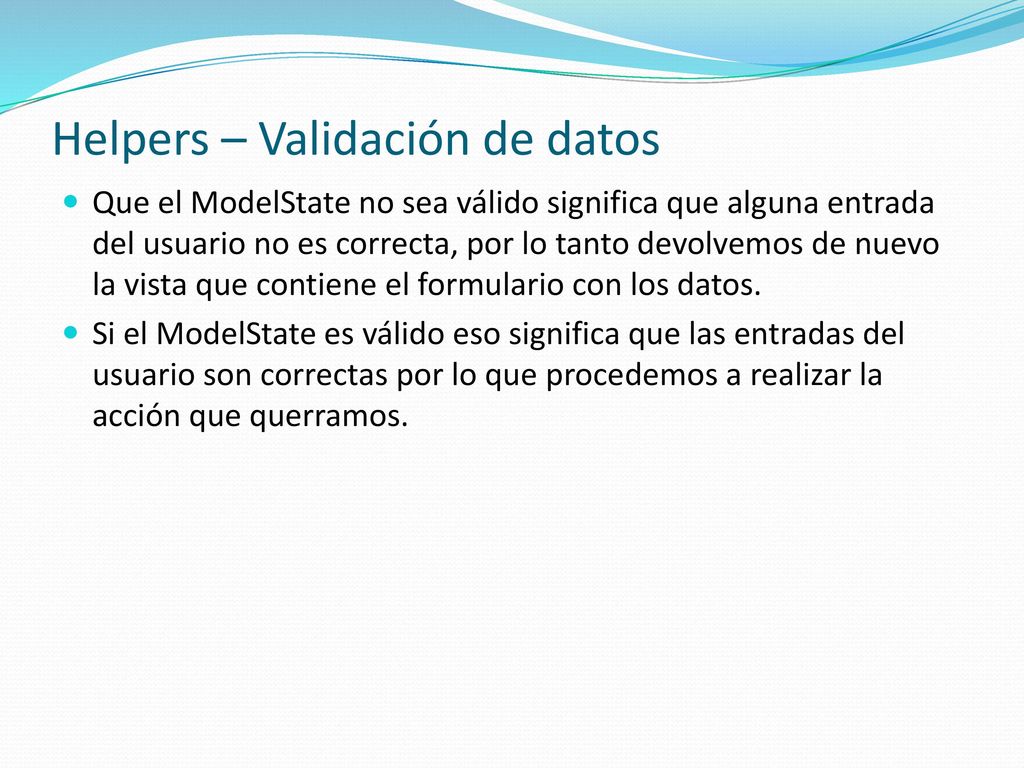 Helpers – Validación de datos

Que el ModelState no sea válido significa que alguna entrada del usuario no es correcta, por lo tanto devolvemos de nuevo la vista que contiene el formulario con los datos.

Si el ModelState es válido eso significa que las entradas del usuario son correctas por lo que procedemos a realizar la acción que querramos.